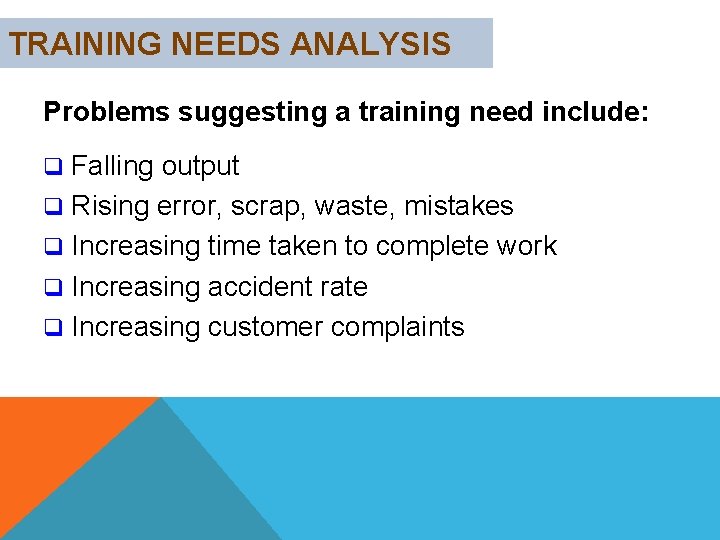 TRAINING NEEDS ANALYSIS

Problems suggesting a training need include:

❑ Falling output
❑ Rising error, scrap, waste, mistakes
❑ Increasing time taken to complete work
❑ Increasing accident rate
❑ Increasing customer complaints